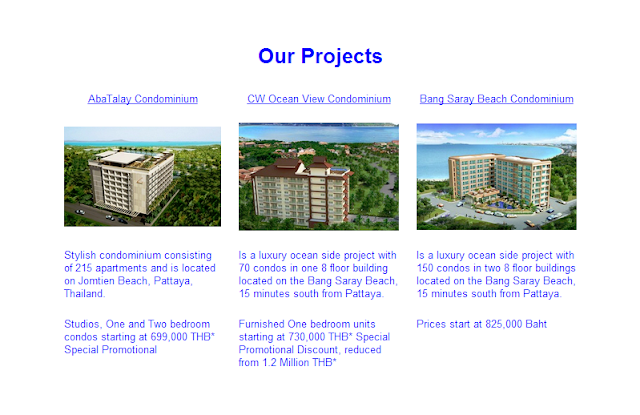 Our Projects

AbaTalay Condominium

Stylish condominium consisting of 215 apartments and is located on Jomtien Beach, Pattaya, Thailand.

Studios, One and Two bedroom condos starting at 699,000 THB* Special Promotional

CW Ocean View Condominium

Is a luxury ocean side project with 70 condos in one 8 floor building located on the Bang Saray Beach, 15 minutes south from Pattaya.

Furnished One bedroom units starting at 730,000 THB* Special Promotional Discount, reduced from 1.2 Million THB*

Bang Saray Beach Condominium

Is a luxury ocean side project with 150 condos in two 8 floor buildings located on the Bang Saray Beach, 15 minutes south from Pattaya.

Prices start at 825,000 Baht